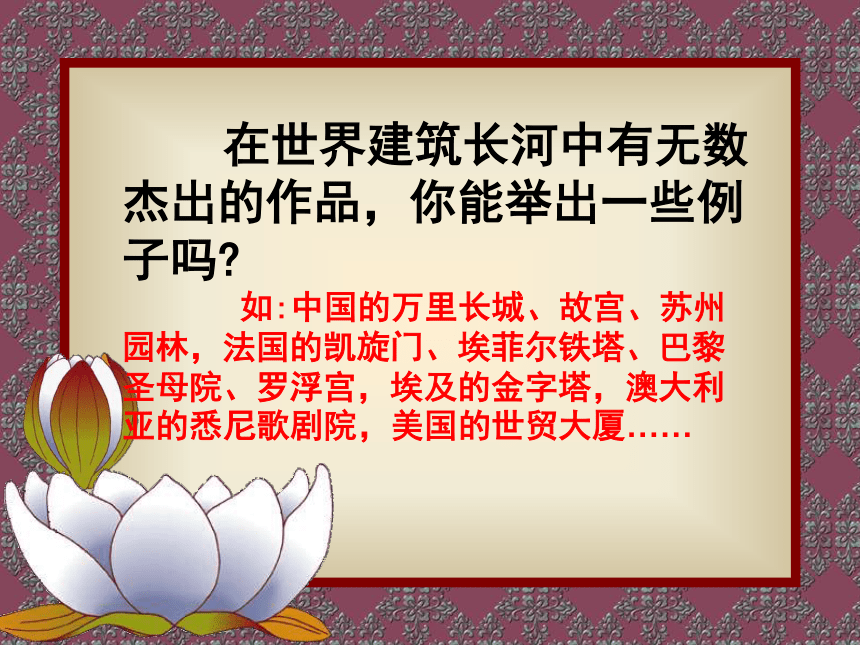 在世界建筑长河中有无数杰出的作品，你能举出一些例子吗?

如:中国的万里长城、故宫、苏州园林，法国的凯旋门、埃菲尔铁塔、巴黎圣母院、罗浮宫，埃及的金字塔，澳大利亚的悉尼歌剧院，美国的世贸大厦……